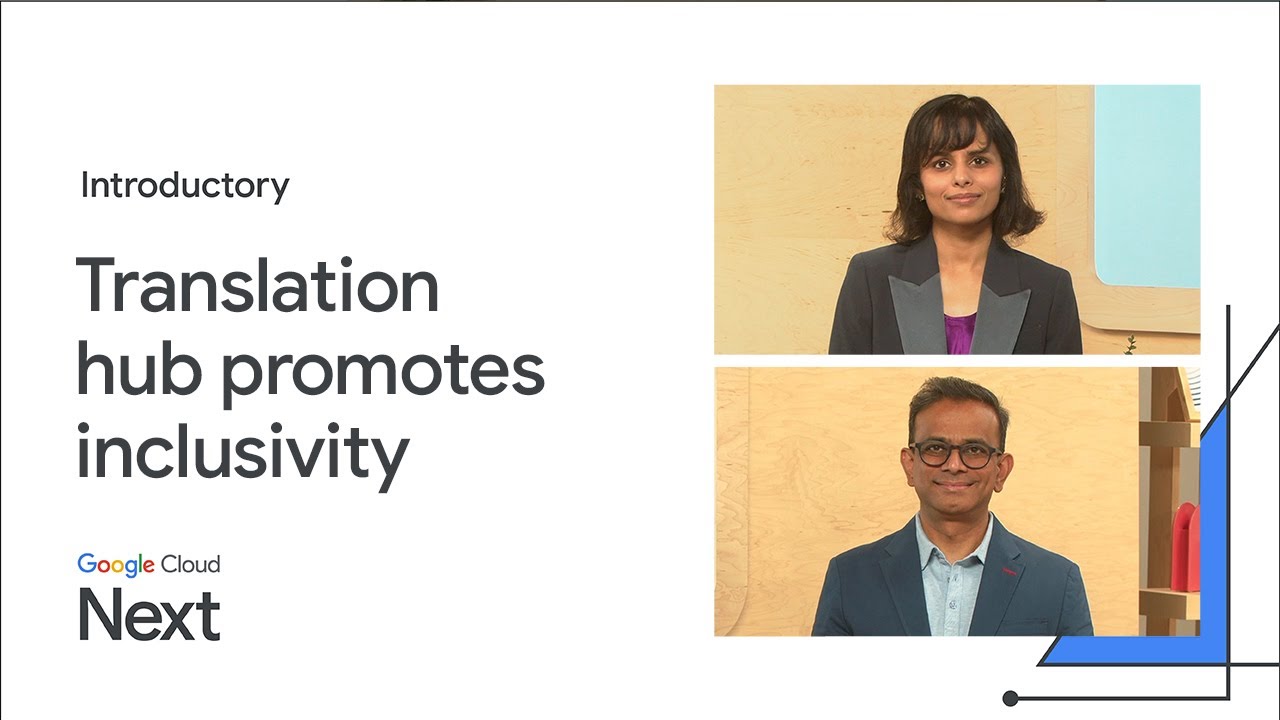 Introductory

Translation hub promotes inclusivity

Google Cloud
Next